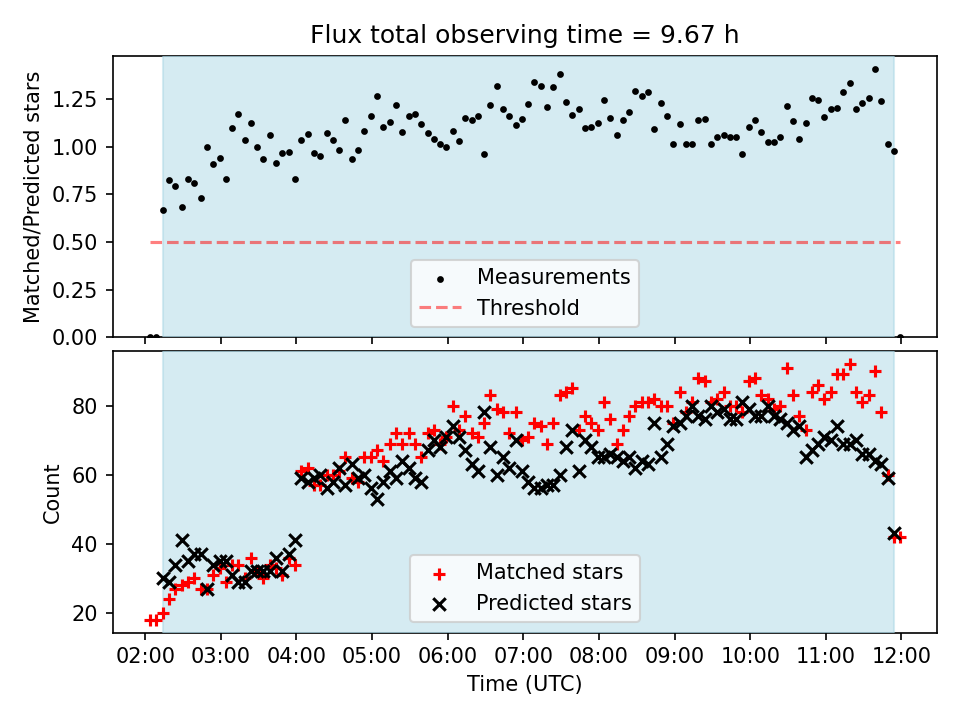 Flux total observing time = 9.67 h

Matched/Predicted stars

1.25
1.00
0.75
0.50
0.25
0.00

Measurements
Threshold

Count

80
60
40
20

Matched stars
Predicted stars

02:00 03:00 04:00 05:00 06:00 07:00 08:00 09:00 10:00 11:00 12:00

Time (UTC)